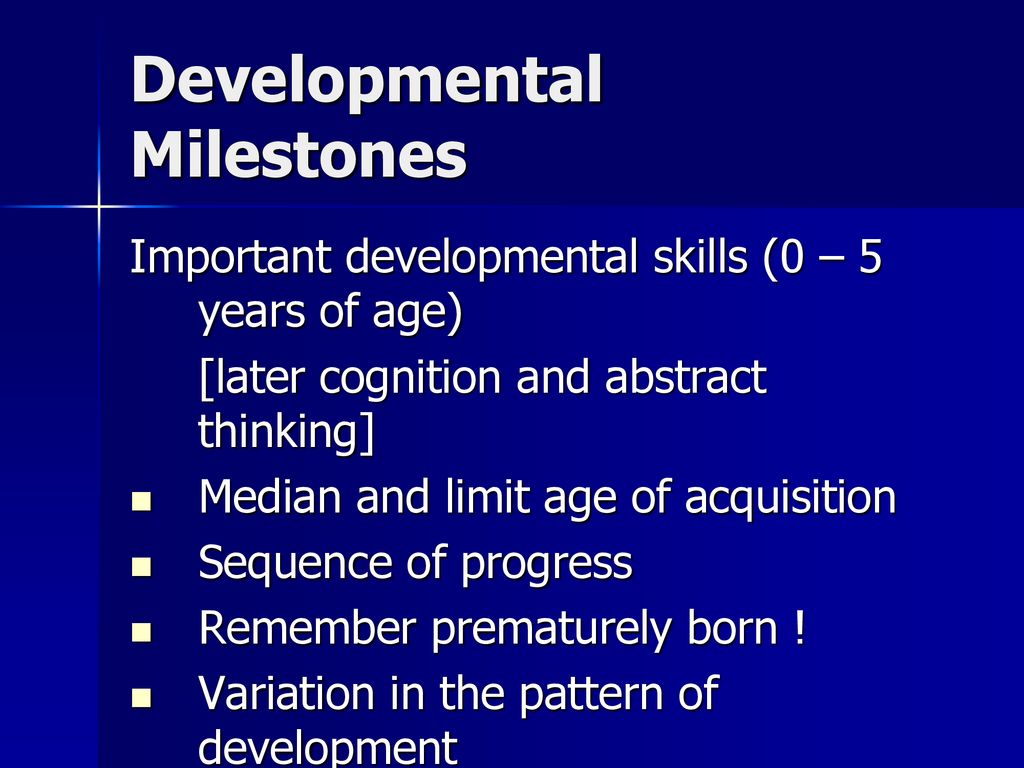 Developmental Milestones

Important developmental skills (0 – 5 years of age)

[later cognition and abstract thinking]

- Median and limit age of acquisition
- Sequence of progress
- Remember prematurely born !
- Variation in the pattern of development